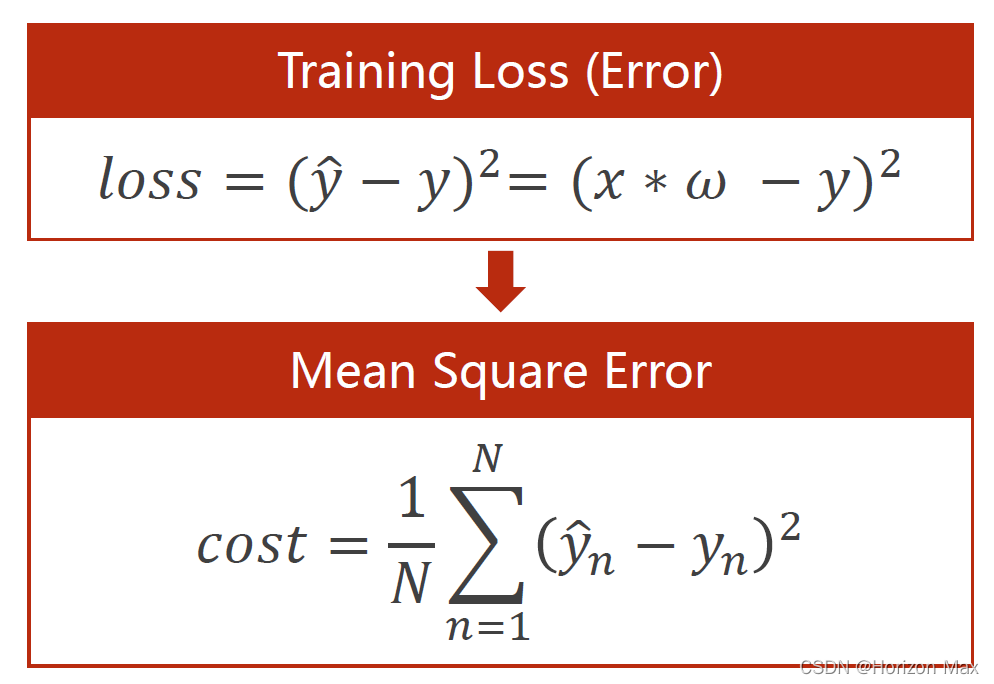 Training Loss (Error)

$loss = (\hat{y} - y)^2 = (x * \omega - y)^2$

Mean Square Error

$cost = \frac{1}{N}\sum_{n=1}^{N}(\hat{y}_n - y_n)^2$

CSDN @Horizon Max